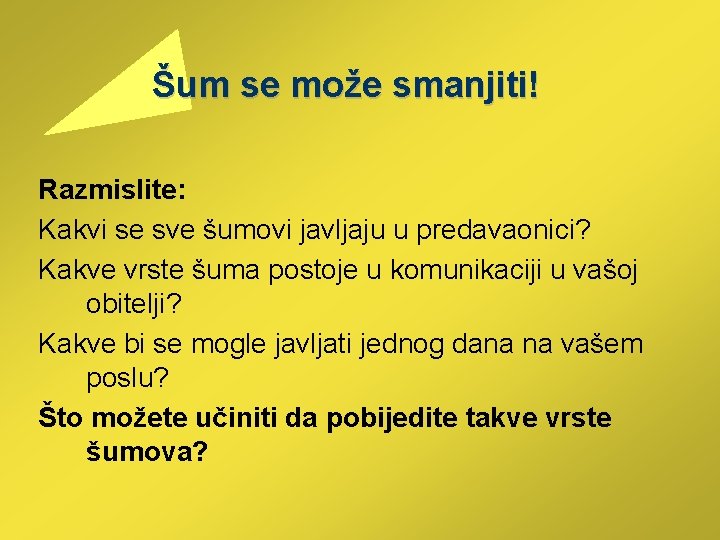 Šum se može smanjiti!

Razmislite:

Kakvi se sve šumovi javljaju u predavaonici?

Kakve vrste šuma postoje u komunikaciji u vašoj obitelji?

Kakve bi se mogle javljati jednog dana na vašem poslu?

Što možete učiniti da pobijedite takve vrste šumova?